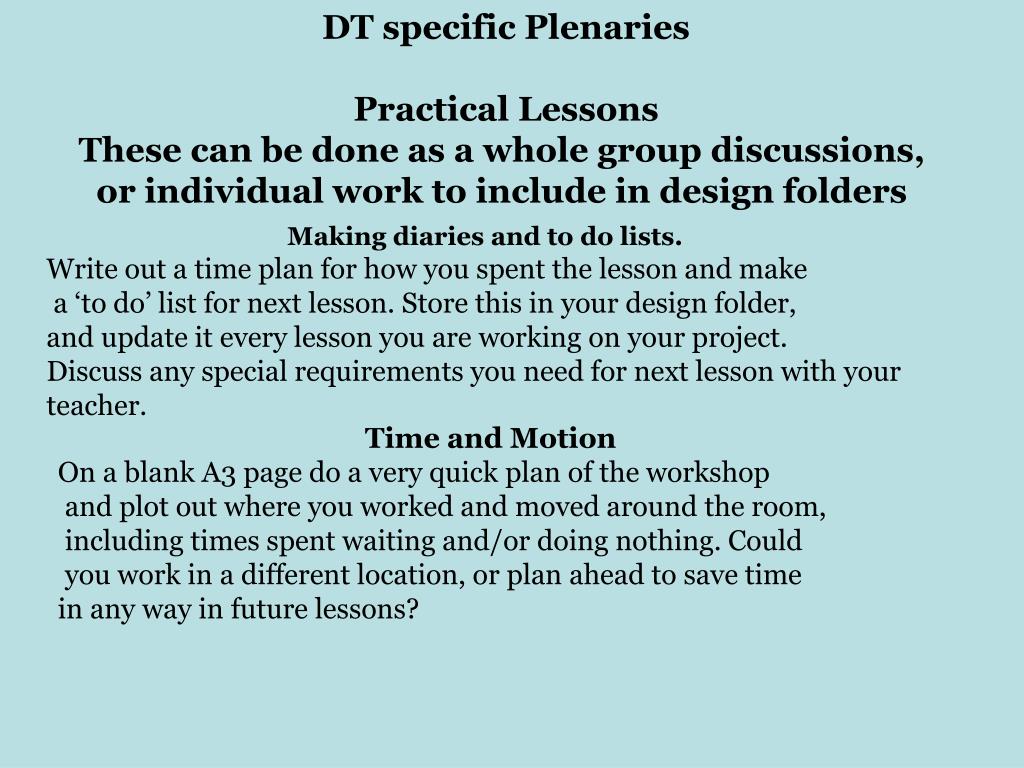 DT specific Plenaries

Practical Lessons
These can be done as a whole group discussions, or individual work to include in design folders

Making diaries and to do lists.
Write out a time plan for how you spent the lesson and make a ‘to do’ list for next lesson. Store this in your design folder, and update it every lesson you are working on your project. Discuss any special requirements you need for next lesson with your teacher.

Time and Motion
On a blank A3 page do a very quick plan of the workshop and plot out where you worked and moved around the room, including times spent waiting and/or doing nothing. Could you work in a different location, or plan ahead to save time in any way in future lessons?